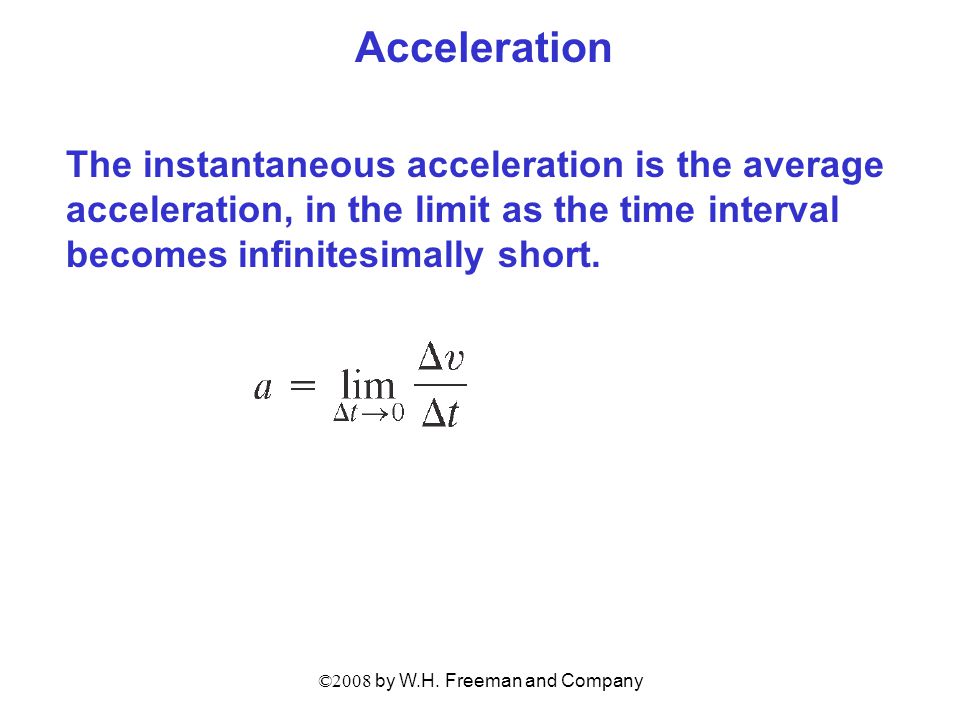 Acceleration

The instantaneous acceleration is the average acceleration, in the limit as the time interval becomes infinitesimally short.

$a = \lim_{\Delta t \to 0} \frac{\Delta v}{\Delta t}$

©2008 by W.H. Freeman and Company